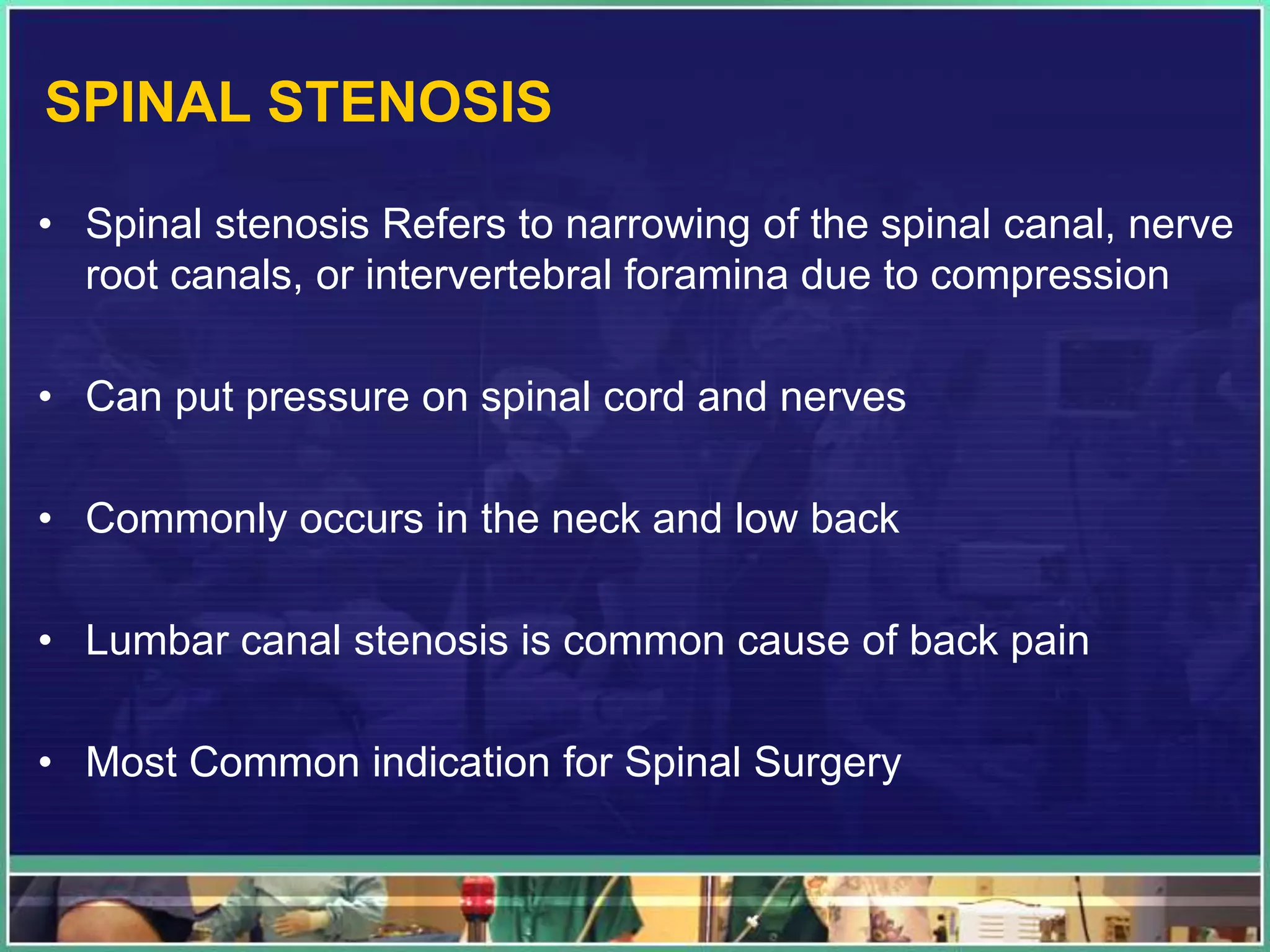 SPINAL STENOSIS

• Spinal stenosis Refers to narrowing of the spinal canal, nerve root canals, or intervertebral foramina due to compression

• Can put pressure on spinal cord and nerves

• Commonly occurs in the neck and low back

• Lumbar canal stenosis is common cause of back pain

• Most Common indication for Spinal Surgery